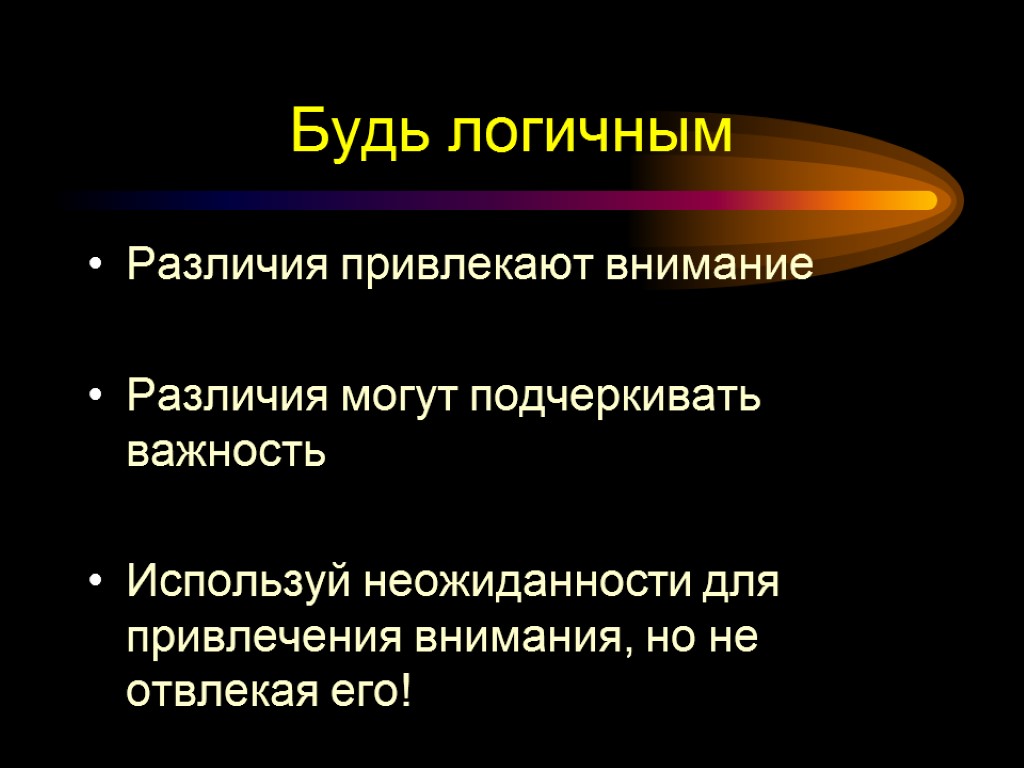 Будь логичным

• Различия привлекают внимание

• Различия могут подчеркивать важность

• Используй неожиданности для привлечения внимания, но не отвлекая его!